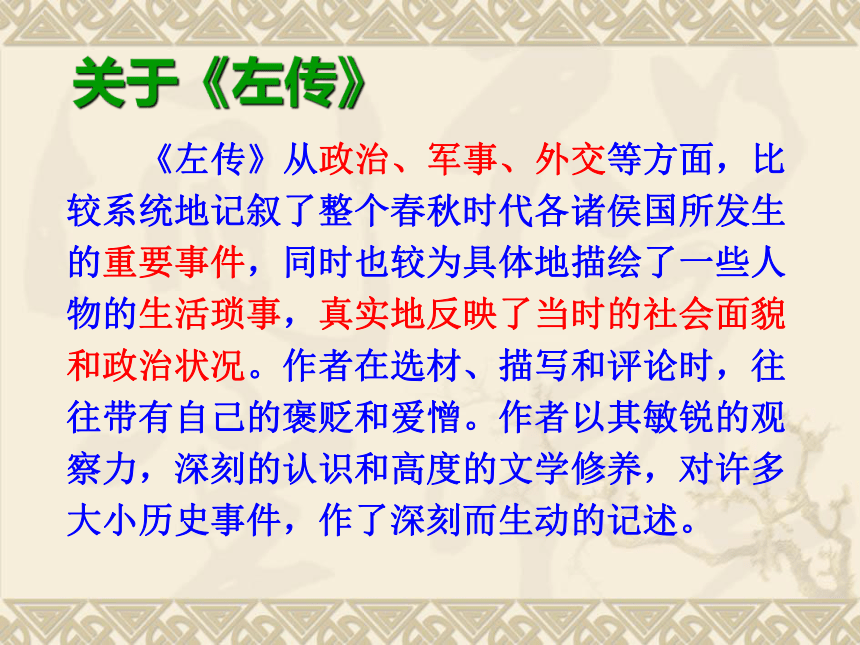 关于《左传》

《左传》从政治、军事、外交等方面，比较系统地记叙了整个春秋时代各诸侯国所发生的重要事件，同时也较为具体地描绘了一些人物的生活琐事，真实地反映了当时的社会面貌和政治状况。作者在选材、描写和评论时，往往带有自己的褒贬和爱憎。作者以其敏锐的观察力，深刻的认识和高度的文学修养，对许多大小历史事件，作了深刻而生动的记述。